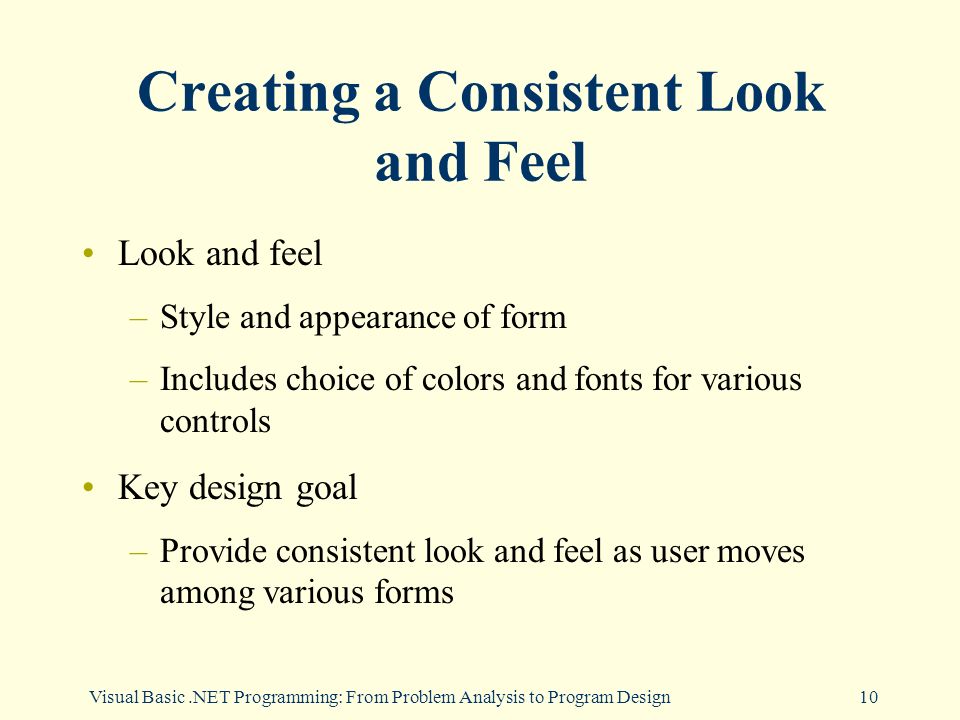 Creating a Consistent Look and Feel

• Look and feel

– Style and appearance of form

– Includes choice of colors and fonts for various controls

• Key design goal

– Provide consistent look and feel as user moves among various forms

Visual Basic .NET Programming: From Problem Analysis to Program Design 10